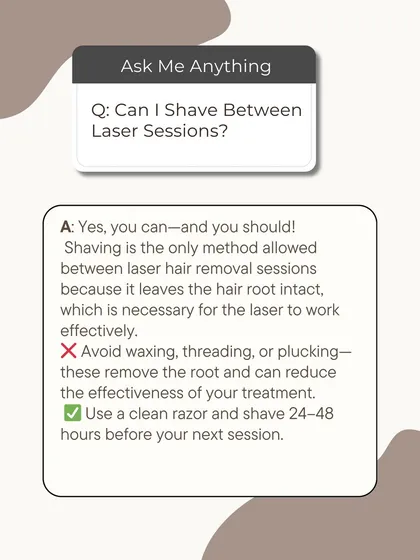 Ask Me Anything

Q: Can I Shave Between Laser Sessions?

A: Yes, you can—and you should!
Shaving is the only method allowed between laser hair removal sessions because it leaves the hair root intact, which is necessary for the laser to work effectively.
❌ Avoid waxing, threading, or plucking—these remove the root and can reduce the effectiveness of your treatment.
✅ Use a clean razor and shave 24–48 hours before your next session.